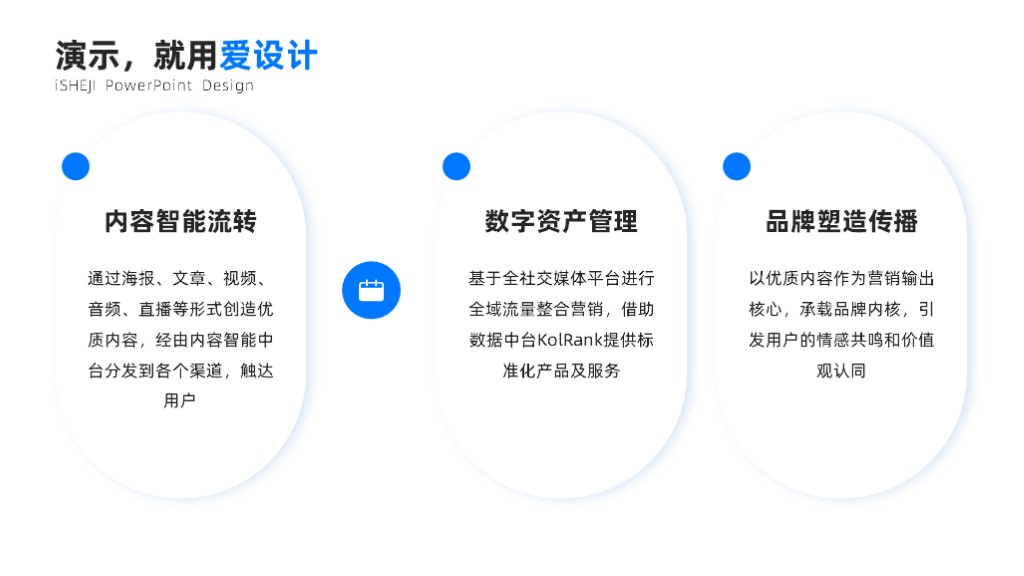 演示，就用爱设计
iSHEJI PowerPoint Design

内容智能流转

通过海报、文章、视频、音频、直播等形式创造优质内容，经由内容智能中台分发到各个渠道，触达用户

数字资产管理

基于全社交媒体平台进行全域流量整合营销，借助数据中台KolRank提供标准化产品及服务

品牌塑造传播

以优质内容作为营销输出核心，承载品牌内核，引发用户的情感共鸣和价值观认同